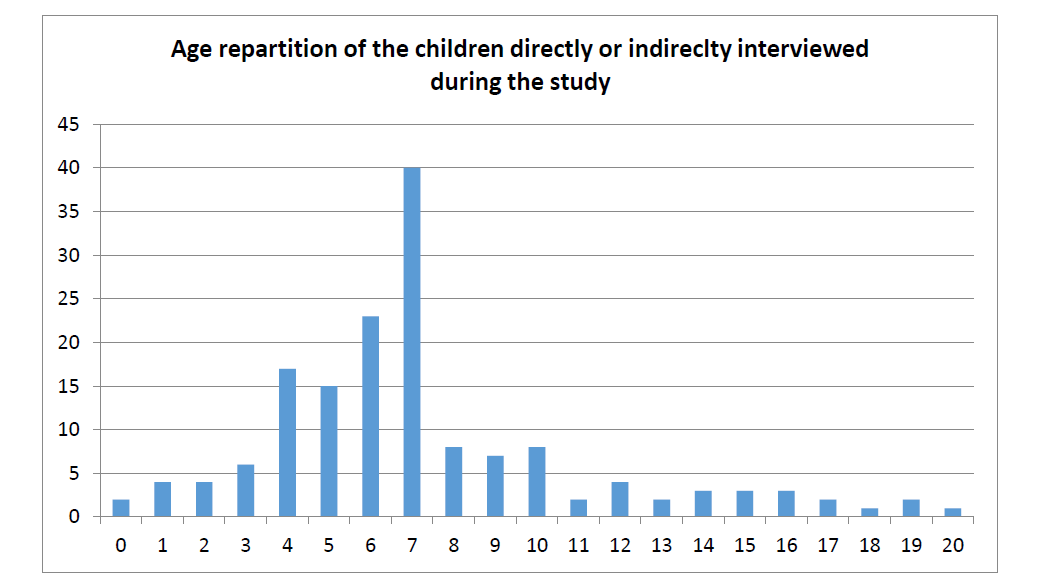 Age repartition of the children directly or indireclty interviewed during the study

45
40
35
30
25
20
15
10
5
0

0 1 2 3 4 5 6 7 8 9 10 11 12 13 14 15 16 17 18 19 20